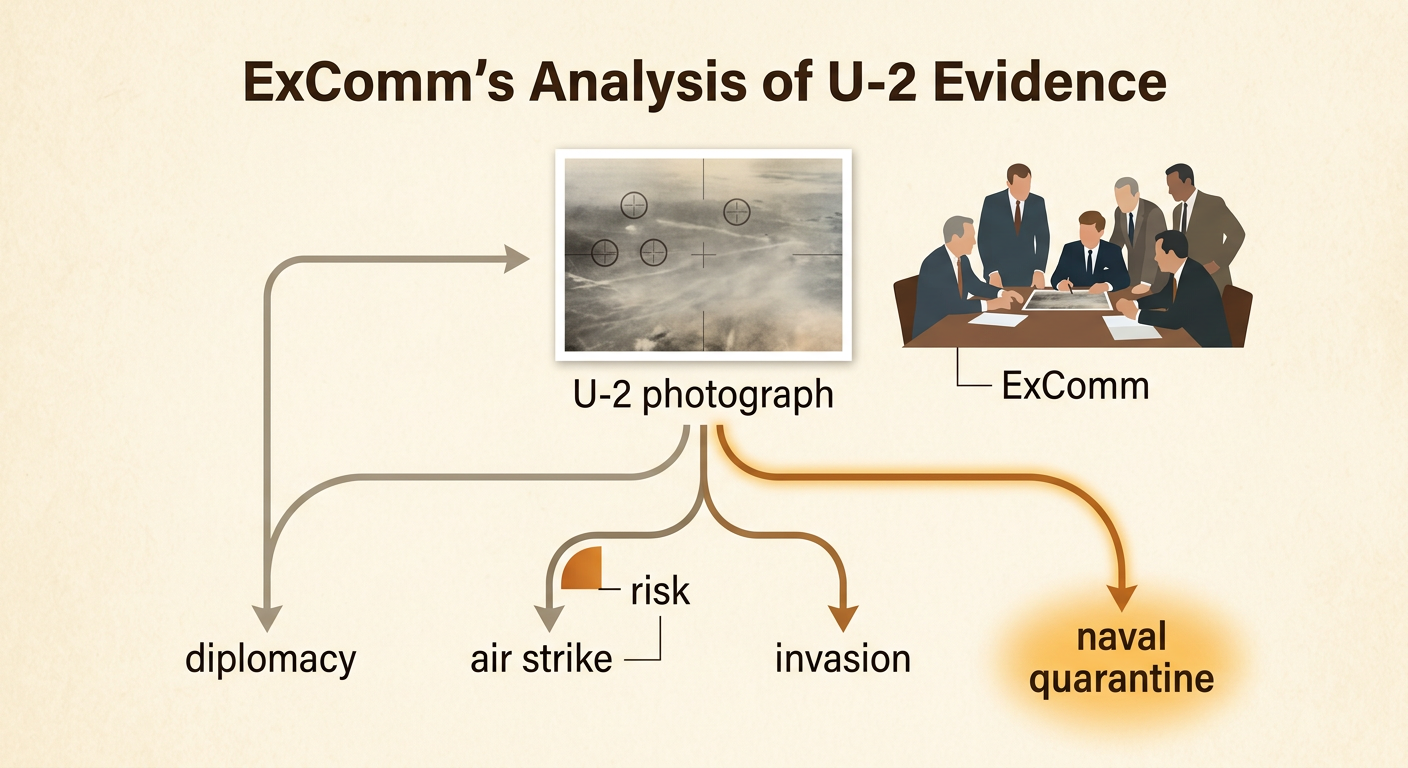 ExComm's Analysis of U-2 Evidence

U-2 photograph

ExComm

risk

diplomacy

air strike

invasion

naval quarantine